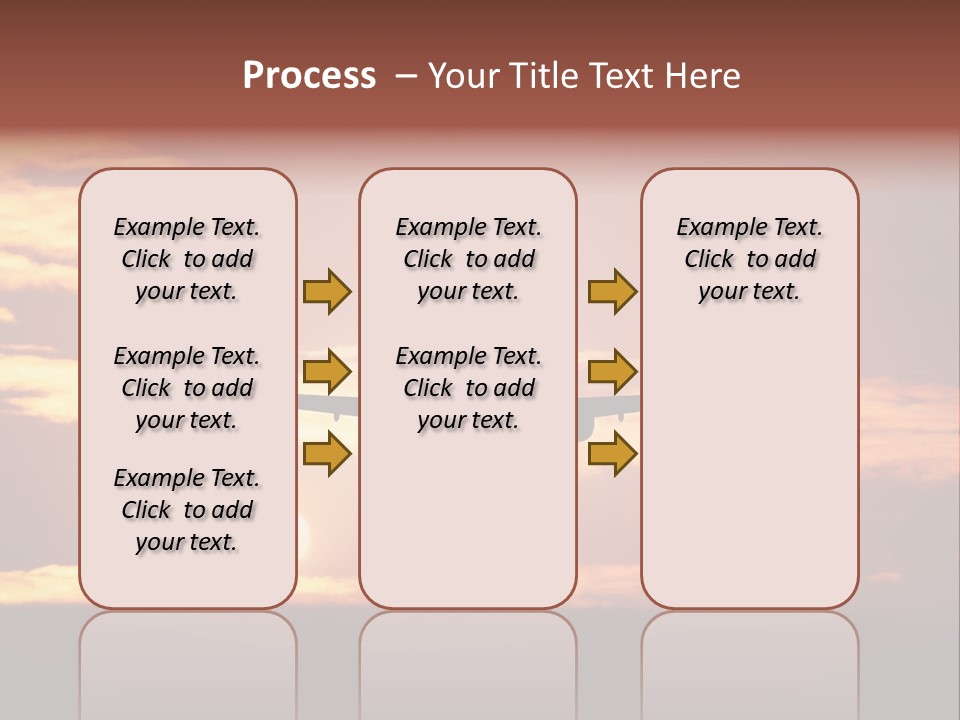 Process – Your Title Text Here

Example Text. Click to add your text.

Example Text. Click to add your text.

Example Text. Click to add your text.

Example Text. Click to add your text.

Example Text. Click to add your text.

Example Text. Click to add your text.